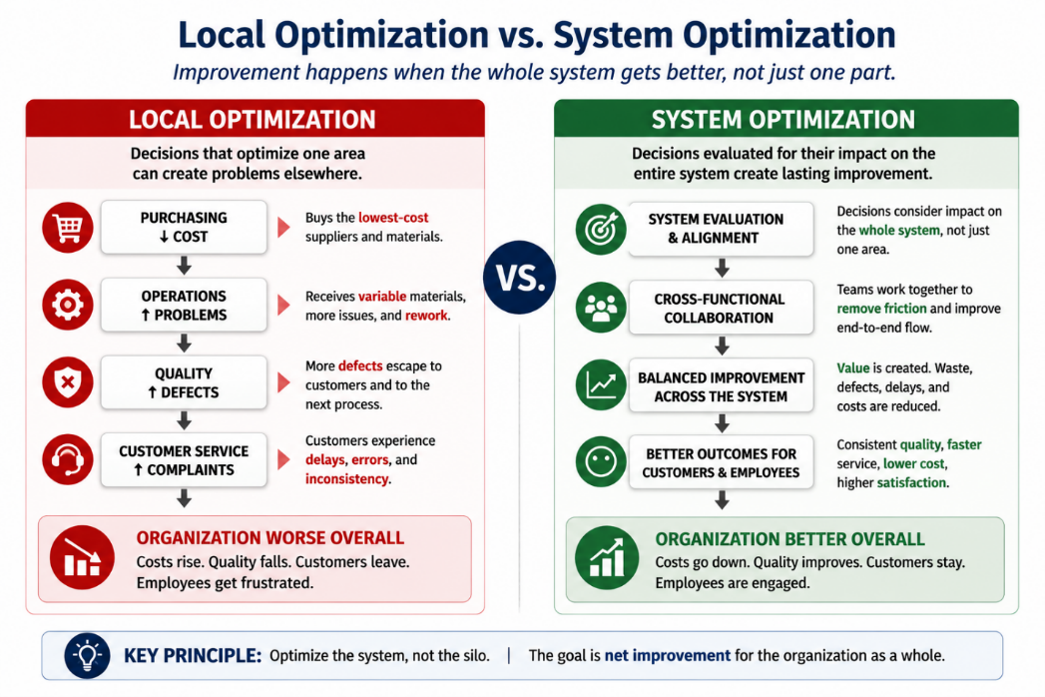 Local Optimization vs. System Optimization

Improvement happens when the whole system gets better, not just one part.

LOCAL OPTIMIZATION

Decisions that optimize one area can create problems elsewhere.

PURCHASING
↓ COST

Buys the lowest-cost suppliers and materials.

OPERATIONS
↑ PROBLEMS

Receives variable materials, more issues, and rework.

QUALITY
↑ DEFECTS

More defects escape to customers and to the next process.

CUSTOMER SERVICE
↑ COMPLAINTS

Customers experience delays, errors, and inconsistency.

ORGANIZATION WORSE OVERALL

Costs rise. Quality falls. Customers leave. Employees get frustrated.

VS.

SYSTEM OPTIMIZATION

Decisions evaluated for their impact on the entire system create lasting improvement.

SYSTEM EVALUATION & ALIGNMENT

Decisions consider impact on the whole system, not just one area.

CROSS-FUNCTIONAL COLLABORATION

Teams work together to remove friction and improve end-to-end flow.

BALANCED IMPROVEMENT ACROSS THE SYSTEM

Value is created. Waste, defects, delays, and costs are reduced.

BETTER OUTCOMES FOR CUSTOMERS & EMPLOYEES

Consistent quality, faster service, lower cost, higher satisfaction.

ORGANIZATION BETTER OVERALL

Costs go down. Quality improves. Customers stay. Employees are engaged.

KEY PRINCIPLE: Optimize the system, not the silo. | The goal is net improvement for the organization as a whole.